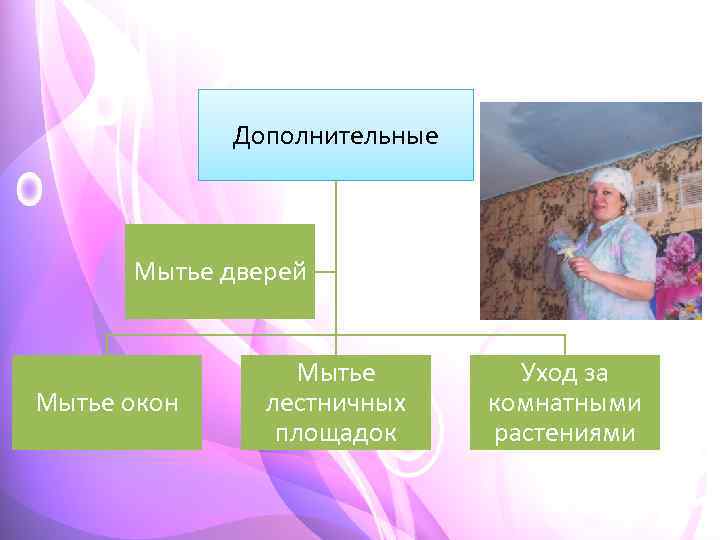 Дополнительные

Мытье дверей

Мытье окон

Мытье лестничных площадок

Уход за комнатными растениями